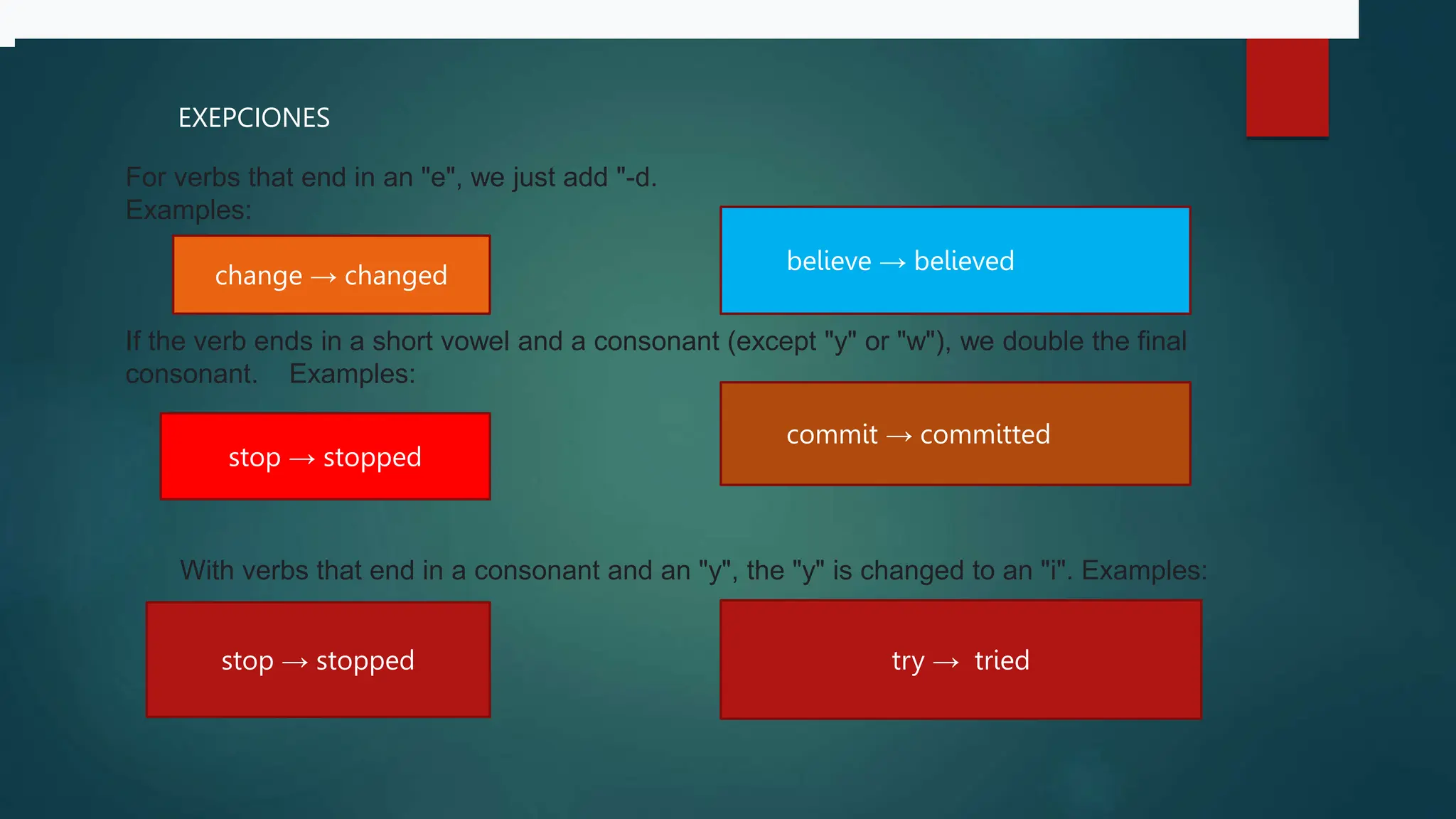 EXEPCIONES

For verbs that end in an "e", we just add "-d.
Examples:

change → changed

believe → believed

If the verb ends in a short vowel and a consonant (except "y" or "w"), we double the final consonant. Examples:

stop → stopped

commit → committed

With verbs that end in a consonant and an "y", the "y" is changed to an "i". Examples:

stop → stopped

try → tried